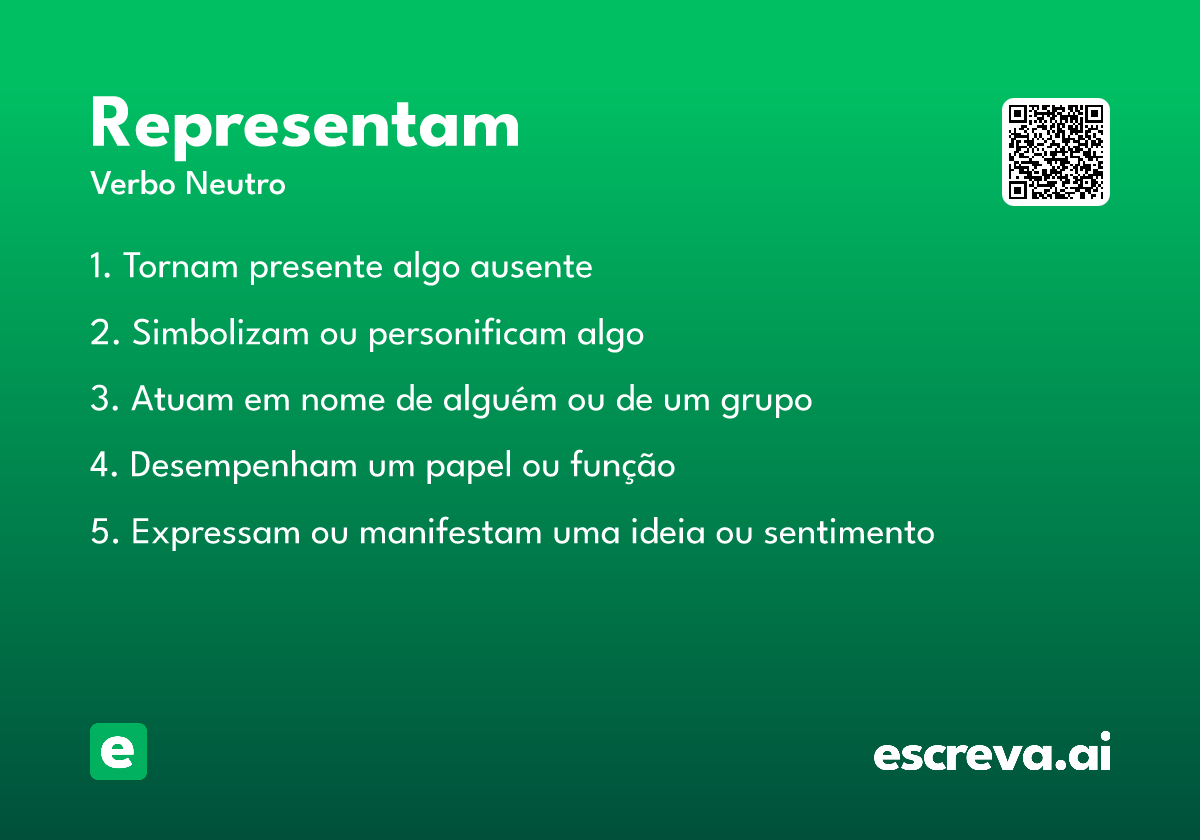 Representam
Verbo Neutro

1. Tornam presente algo ausente

2. Simbolizam ou personificam algo

3. Atuam em nome de alguém ou de um grupo

4. Desempenham um papel ou função

5. Expressam ou manifestam uma ideia ou sentimento

e

escreva.ai